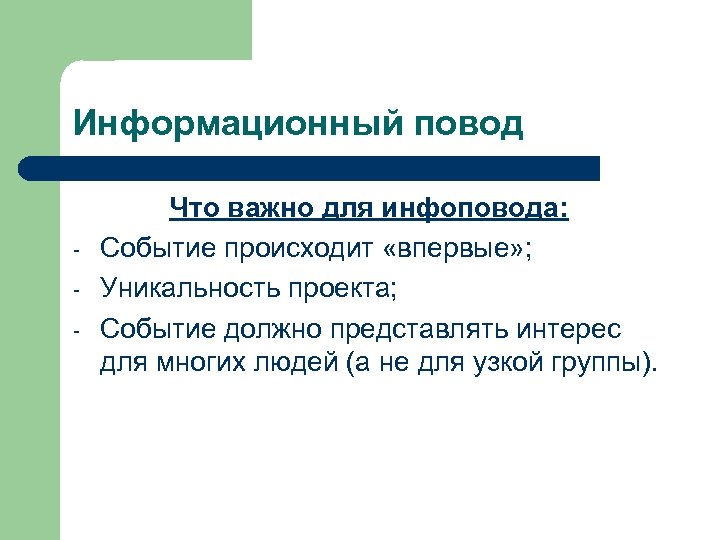 Информационный повод

Что важно для инфоповода:

- Событие происходит «впервые»;
- Уникальность проекта;
- Событие должно представлять интерес для многих людей (а не для узкой группы).